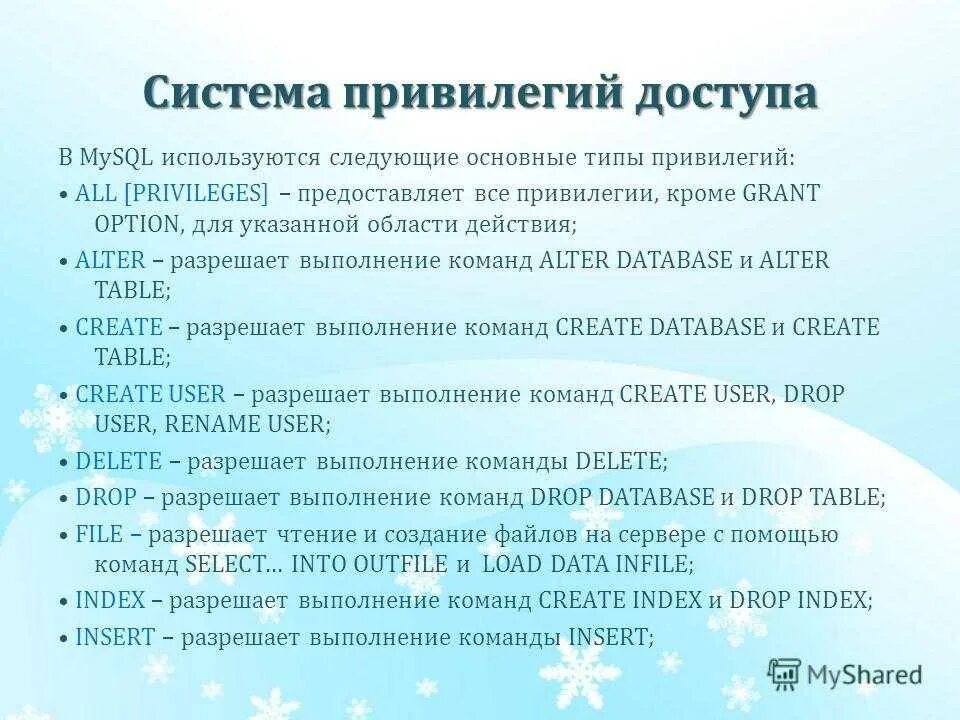 Система привилегий доступа

В MySQL используются следующие основные типы привилегий:

• ALL [PRIVILEGES] – предоставляет все привилегии, кроме GRANT OPTION, для указанной области действия;

• ALTER – разрешает выполнение команд ALTER DATABASE и ALTER TABLE;

• CREATE – разрешает выполнение команд CREATE DATABASE и CREATE TABLE;

• CREATE USER – разрешает выполнение команд CREATE USER, DROP USER, RENAME USER;

• DELETE – разрешает выполнение команды DELETE;

• DROP – разрешает выполнение команд DROP DATABASE и DROP TABLE;

• FILE – разрешает чтение и создание файлов на сервере с помощью команд SELECT... INTO OUTFILE и LOAD DATA INFILE;

• INDEX – разрешает выполнение команд CREATE INDEX и DROP INDEX;

• INSERT – разрешает выполнение команды INSERT;

MyShared